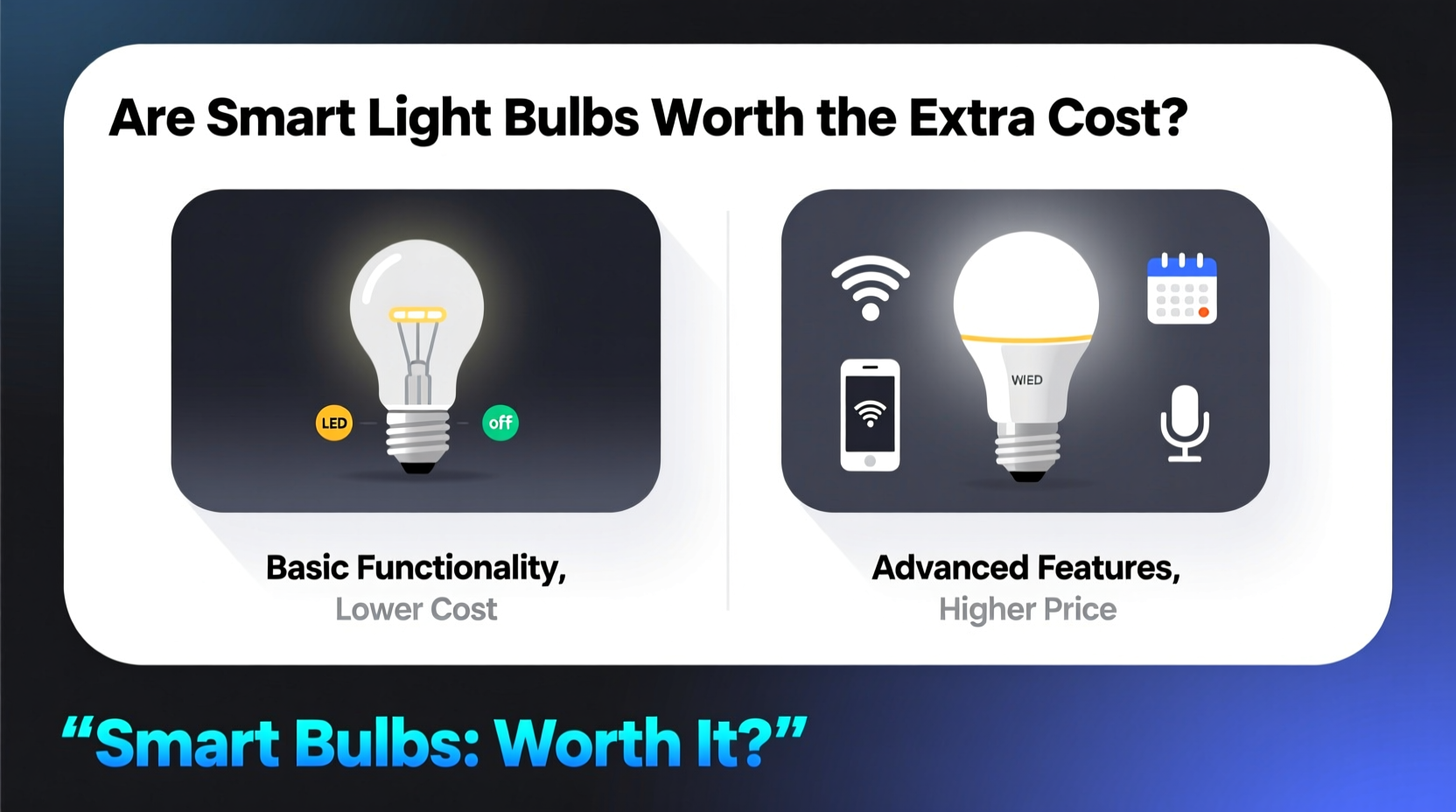 Are Smart Light Bulbs Worth the Extra Cost?

LED

off

Basic Functionality,
Lower Cost

WIED

Advanced Features,
Higher Price

“Smart Bulbs: Worth It?”